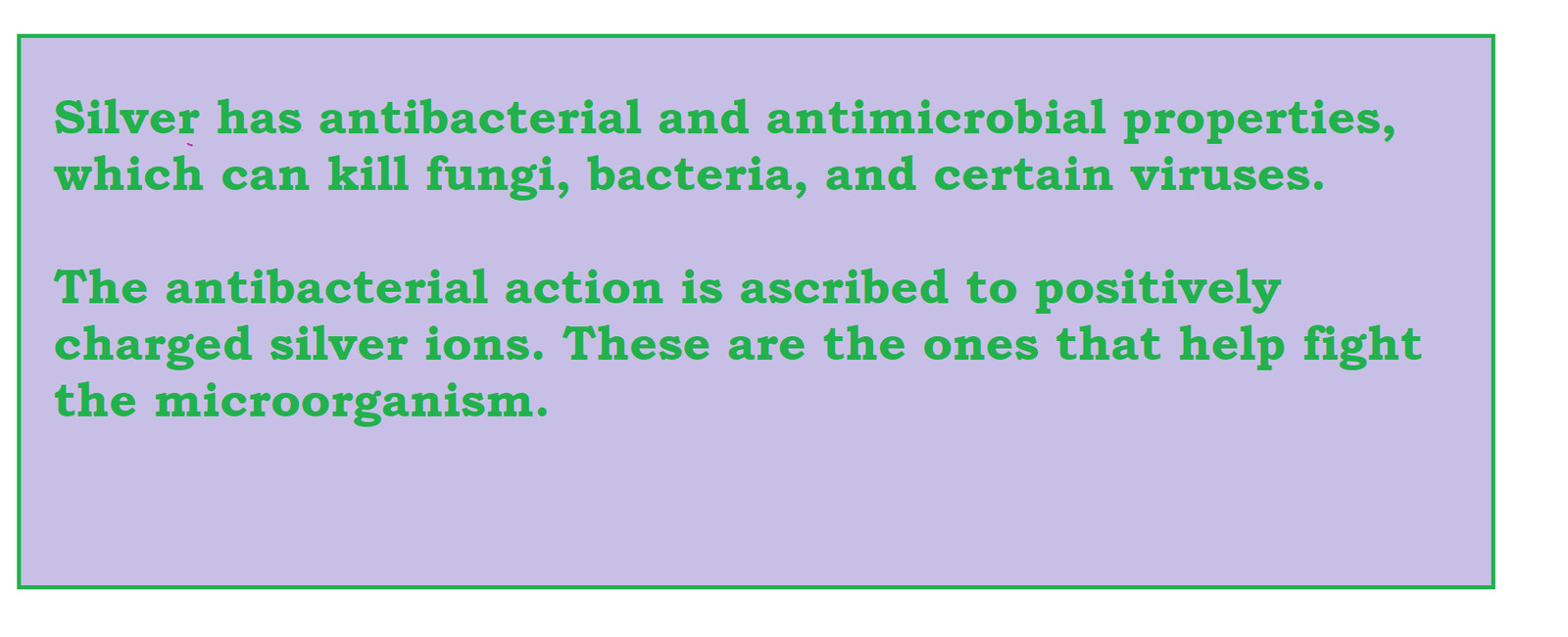 Silver has antibacterial and antimicrobial properties, which can kill fungi, bacteria, and certain viruses.

The antibacterial action is ascribed to positively charged silver ions. These are the ones that help fight the microorganism.